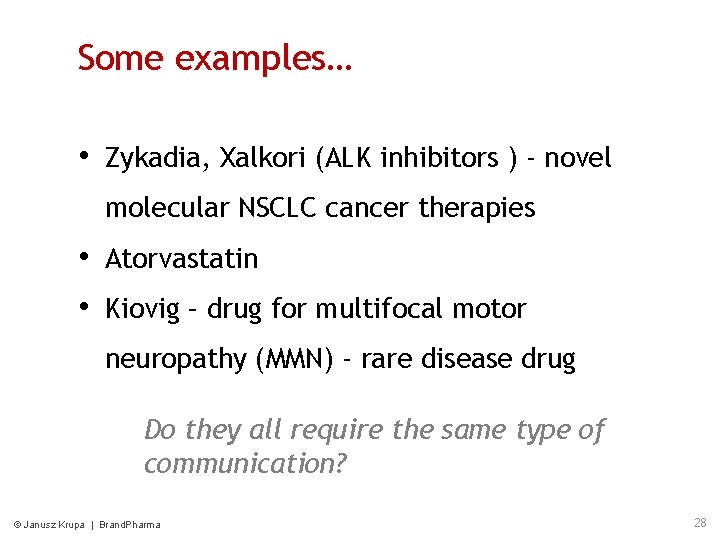 Some examples…

• Zykadia, Xalkori (ALK inhibitors ) - novel molecular NSCLC cancer therapies
• Atorvastatin
• Kiovig – drug for multifocal motor neuropathy (MMN) - rare disease drug

Do they all require the same type of communication?

© Janusz Krupa | BrandPharma

28